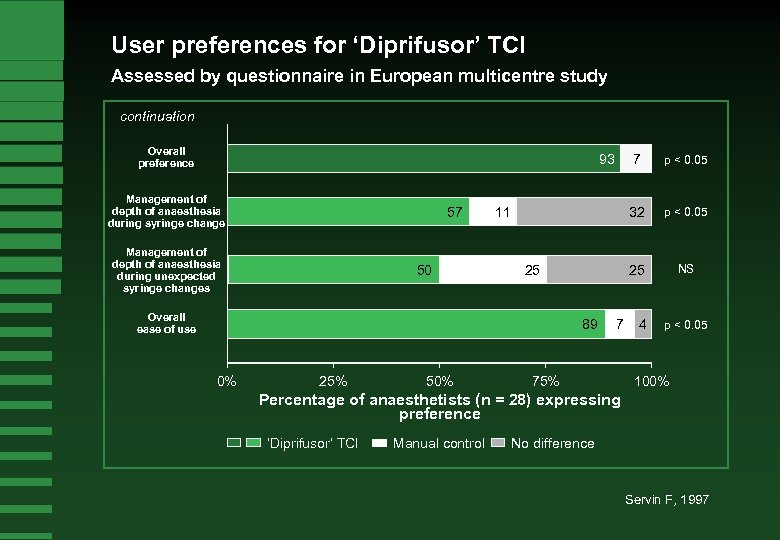 User preferences for 'Diprifusor' TCI

Assessed by questionnaire in European multicentre study

continuation

Overall preference

93 7 p < 0.05

Management of depth of anaesthesia during syringe change

57 11 32 p < 0.05

Management of depth of anaesthesia during unexpected syringe changes

50 25 25 NS

Overall ease of use

89 7 4 p < 0.05

0% 25% 50% 75% 100%

Percentage of anaesthetists (n = 28) expressing preference

'Diprifusor' TCI Manual control No difference

Servin F, 1997